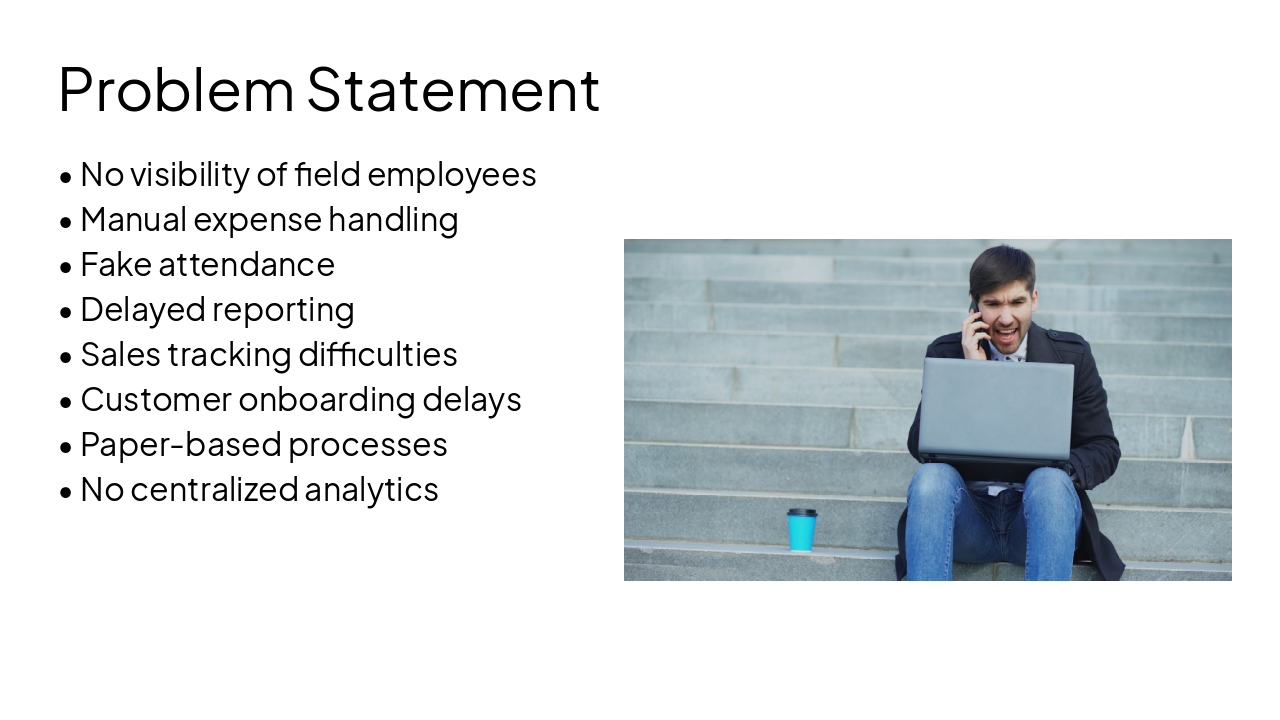 Problem Statement

• No visibility of field employees
• Manual expense handling
• Fake attendance
• Delayed reporting
• Sales tracking difficulties
• Customer onboarding delays
• Paper-based processes
• No centralized analytics